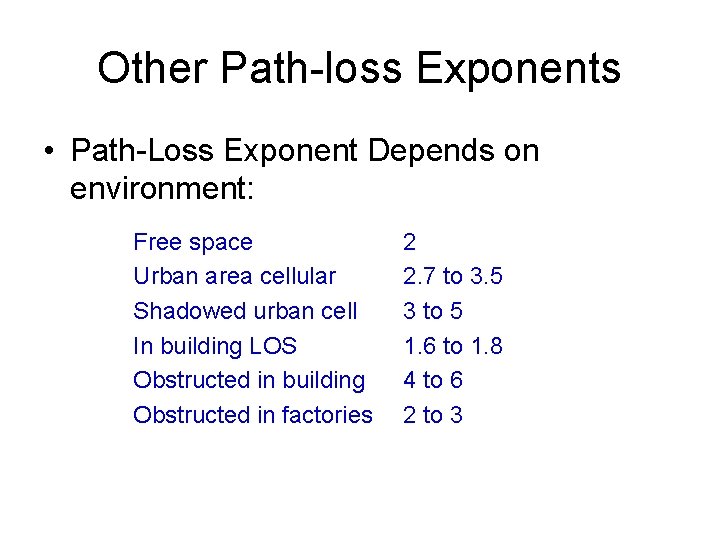 Other Path-loss Exponents

• Path-Loss Exponent Depends on environment:

| | |
|---|---|
| Free space | 2 |
| Urban area cellular | 2.7 to 3.5 |
| Shadowed urban cell | 3 to 5 |
| In building LOS | 1.6 to 1.8 |
| Obstructed in building | 4 to 6 |
| Obstructed in factories | 2 to 3 |